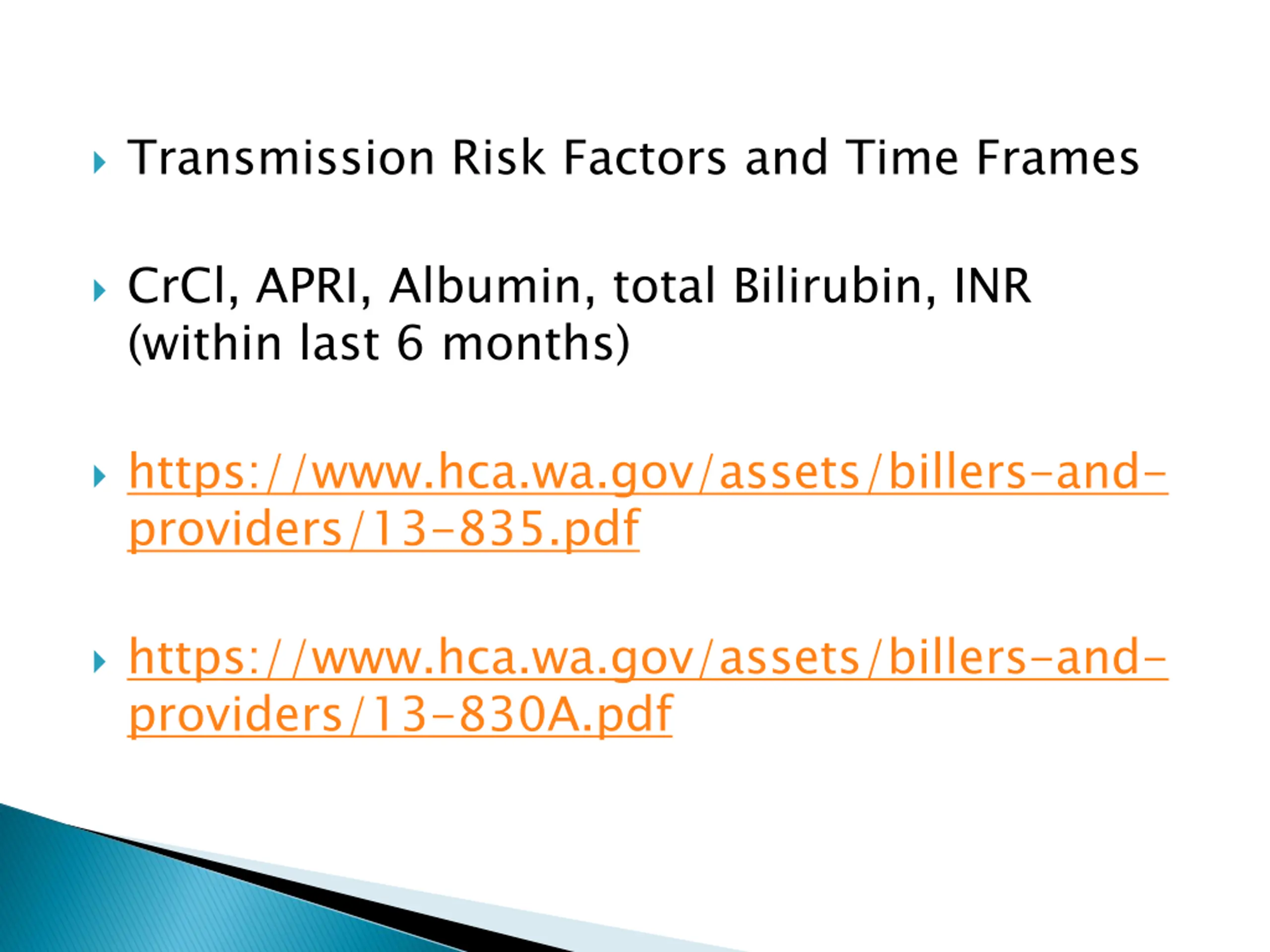 Transmission Risk Factors and Time Frames

CrCl, APRI, Albumin, total Bilirubin, INR (within last 6 months)

https://www.hca.wa.gov/assets/billers-and-providers/13-835.pdf

https://www.hca.wa.gov/assets/billers-and-providers/13-830A.pdf